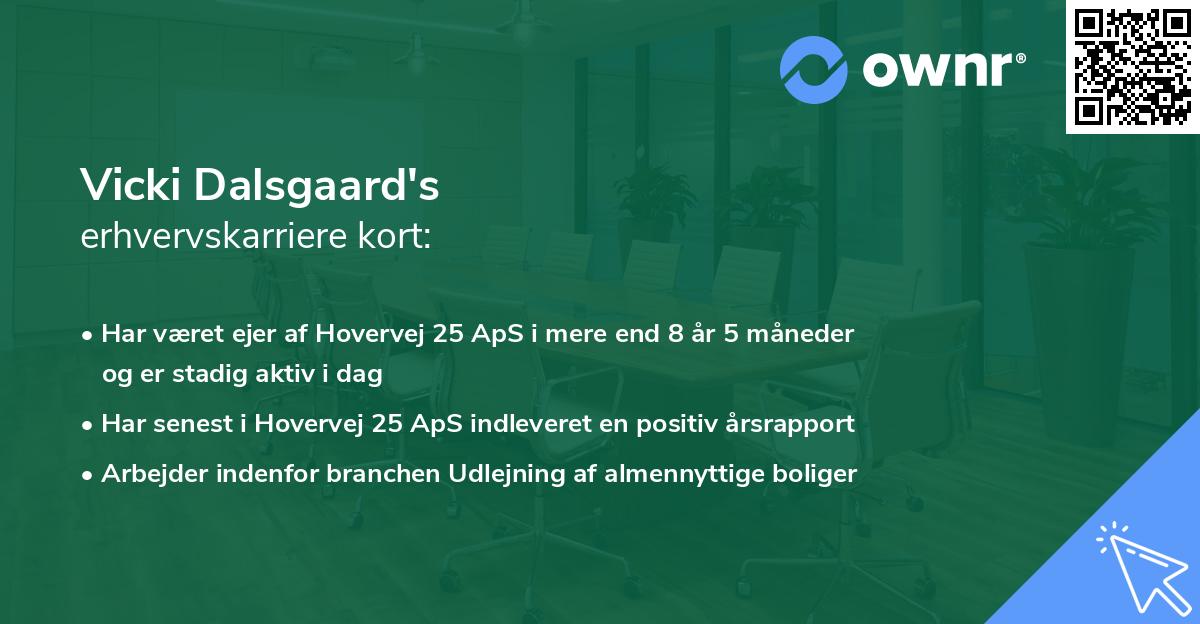 ownr®

Vicki Dalsgaard's
erhvervskarriere kort:

• Har været ejer af Hovervej 25 ApS i mere end 8 år 5 måneder og er stadig aktiv i dag
• Har senest i Hovervej 25 ApS indleveret en positiv årsrapport
• Arbejder indenfor branchen Udlejning af almennyttige boliger